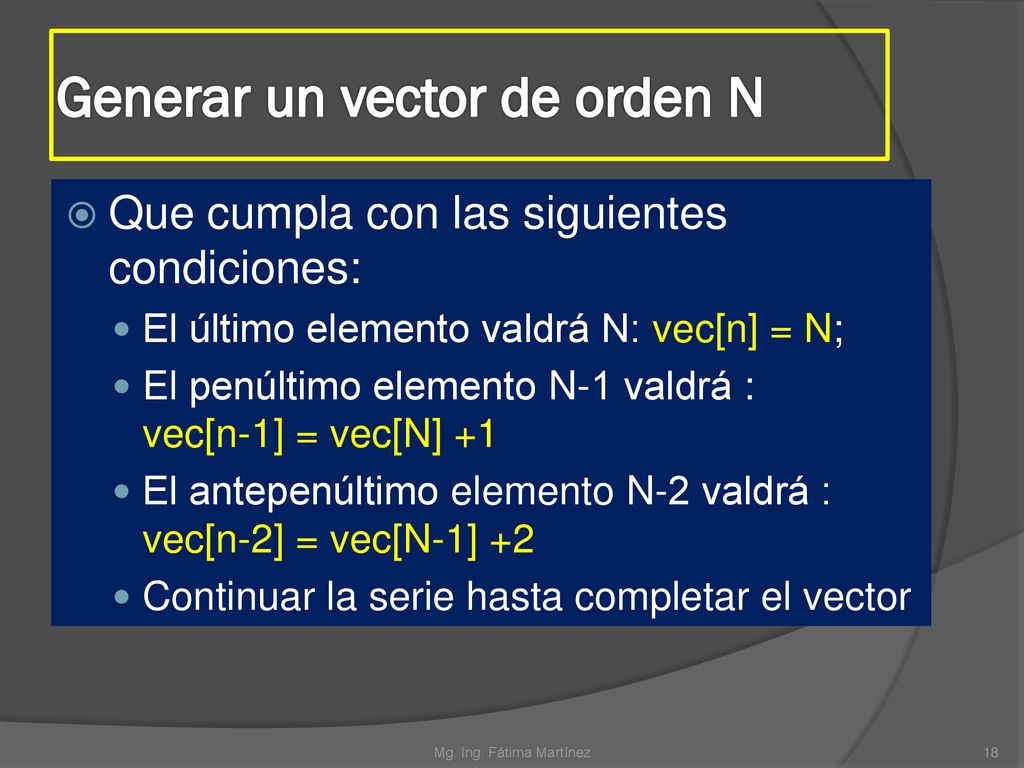 Generar un vector de orden N

Que cumpla con las siguientes condiciones:

El último elemento valdrá N: vec[n] = N;

El penúltimo elemento N-1 valdrá : vec[n-1] = vec[N] +1

El antepenúltimo elemento N-2 valdrá : vec[n-2] = vec[N-1] +2

Continuar la serie hasta completar el vector

Mg. Ing. Fátima Martínez

18